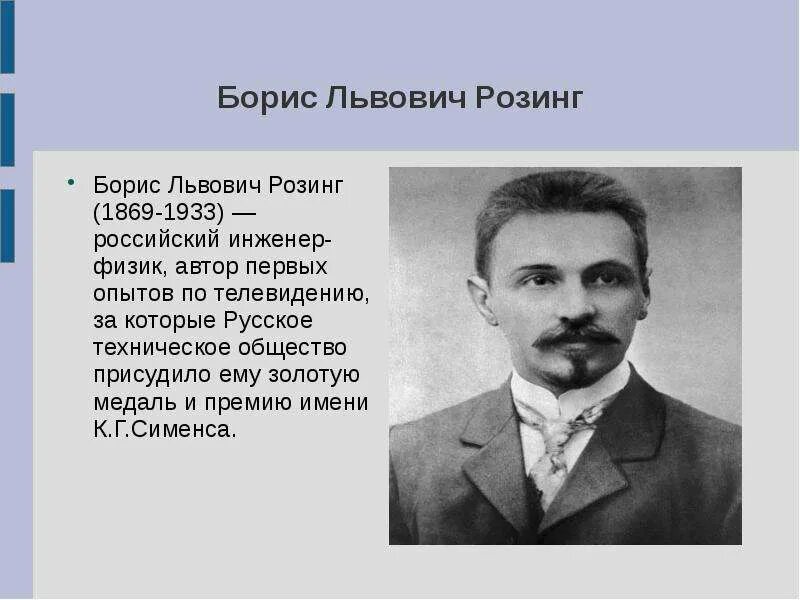 Борис Львович Розинг

• Борис Львович Розинг (1869-1933) — российский инженер-физик, автор первых опытов по телевидению, за которые Русское техническое общество присудило ему золотую медаль и премию имени К.Г.Сименса.